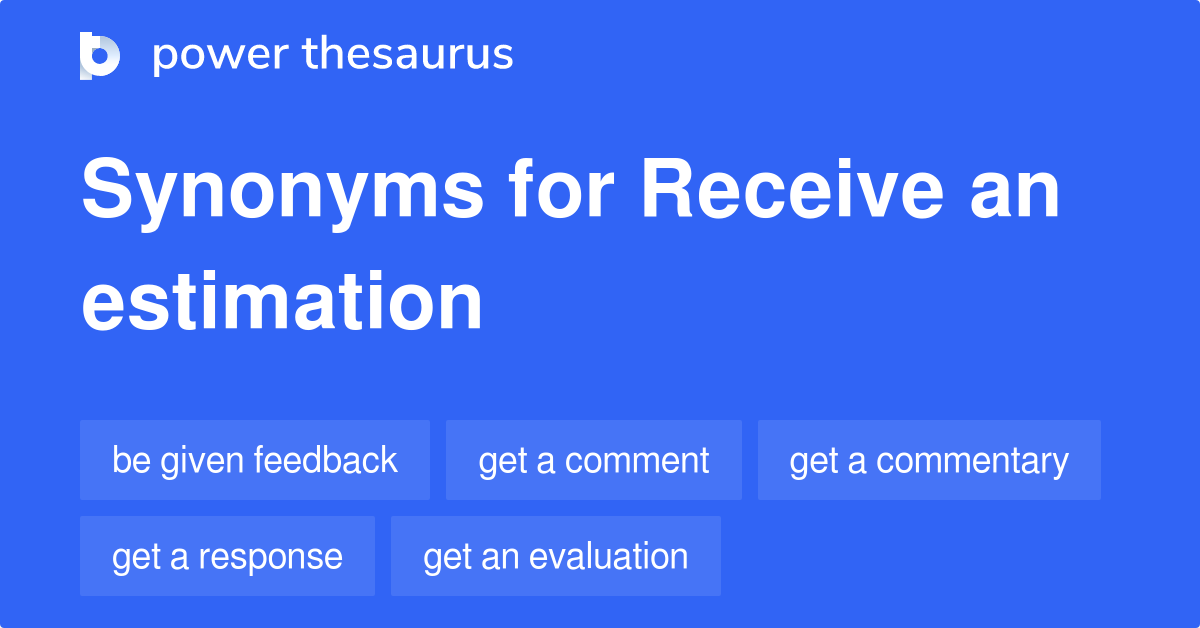 power thesaurus

Synonyms for Receive an estimation

be given feedback
get a comment
get a commentary
get a response
get an evaluation